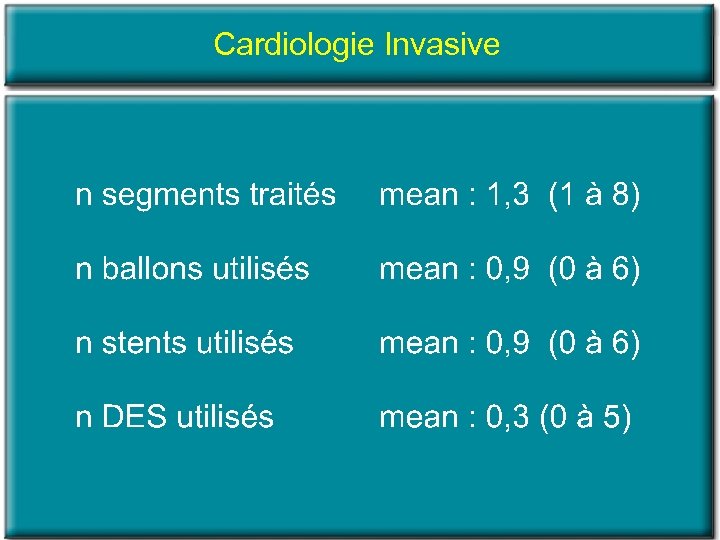 Cardiologie Invasive

n segments traités mean : 1,3 (1 à 8)

n ballons utilisés mean : 0,9 (0 à 6)

n stents utilisés mean : 0,9 (0 à 6)

n DES utilisés mean : 0,3 (0 à 5)